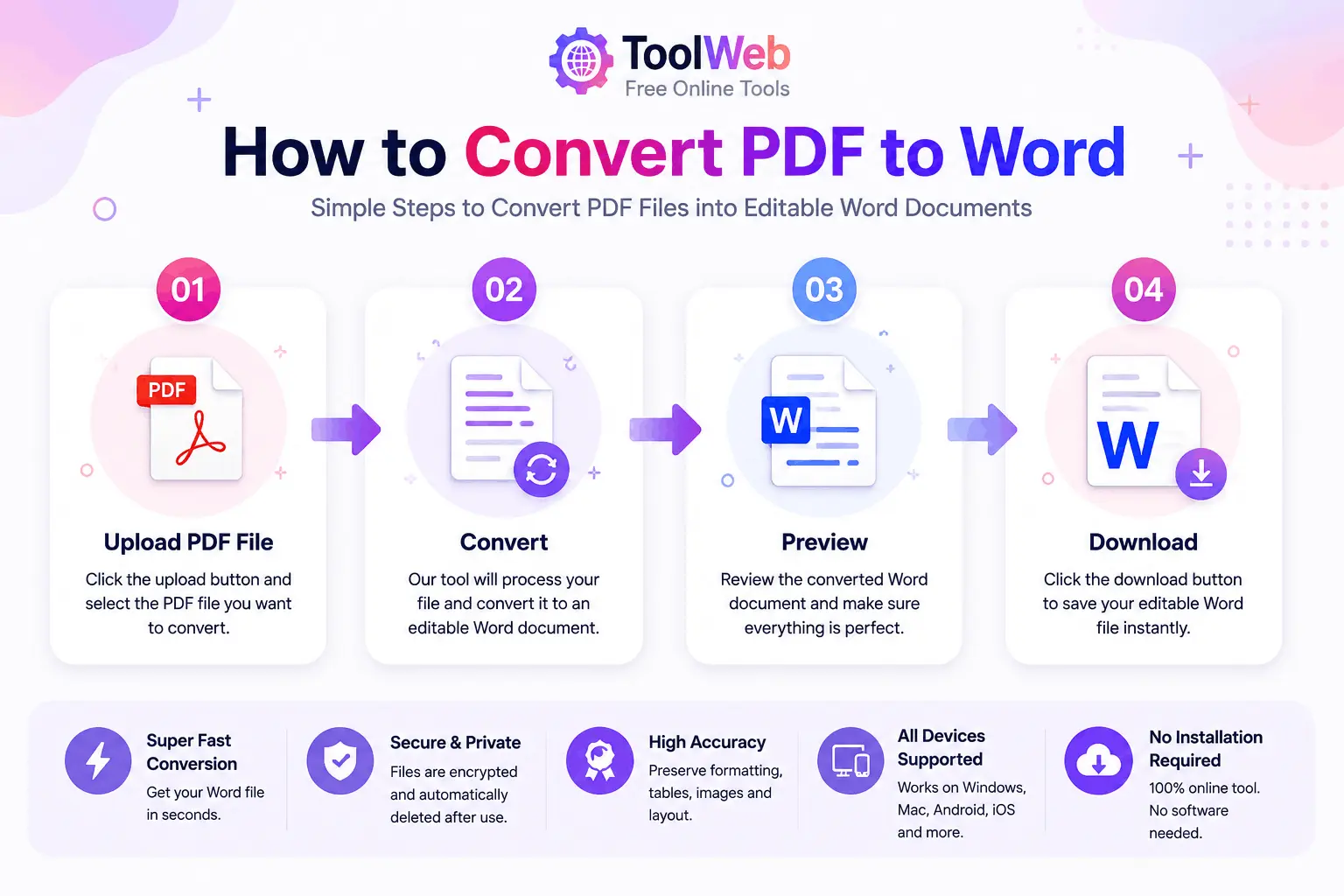 ToolWeb
Free Online Tools

How to Convert PDF to Word

Simple Steps to Convert PDF Files into Editable Word Documents

01
PDF
Upload PDF File
Click the upload button and select the PDF file you want to convert.

02
Convert
Our tool will process your file and convert it to an editable Word document.

03
W
Preview
Review the converted Word document and make sure everything is perfect.

04
W
Download
Click the download button to save your editable Word file instantly.

Super Fast Conversion
Get your Word file in seconds.

Secure & Private
Files are encrypted and automatically deleted after use.

High Accuracy
Preserve formatting, tables, images and layout.

All Devices Supported
Works on Windows, Mac, Android, iOS and more.

No Installation Required
100% online tool. No software needed.